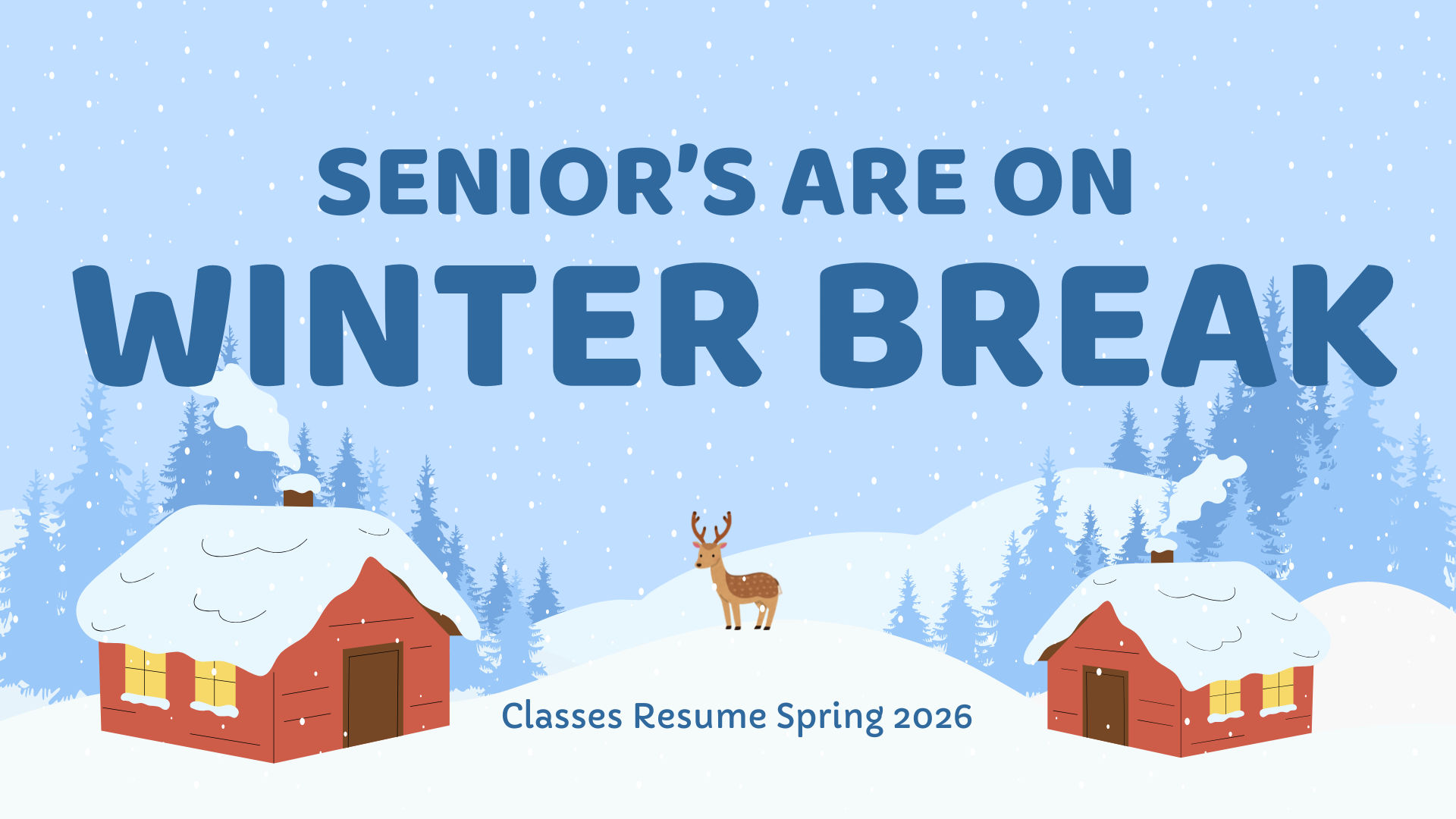 SENIOR'S ARE ON
WINTER BREAK

Classes Resume Spring 2026